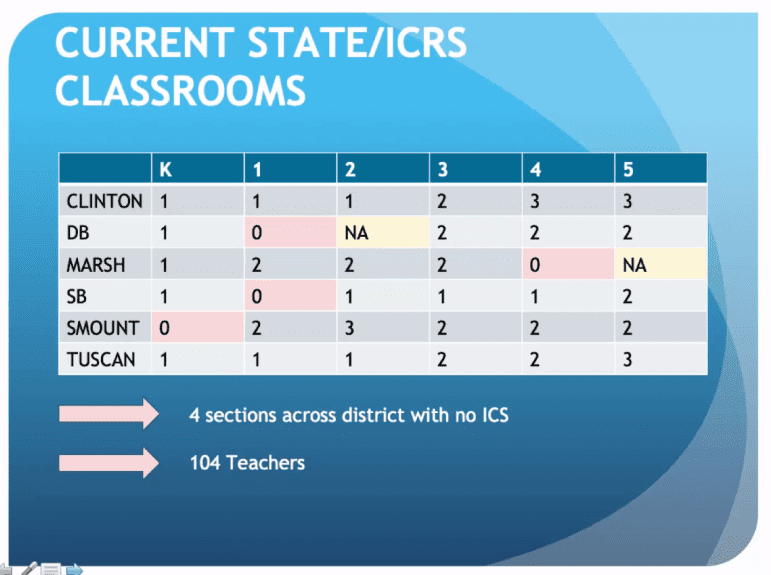 CURRENT STATE/ICRS CLASSROOMS

| | K | 1 | 2 | 3 | 4 | 5 |
|---|---|---|---|---|---|---|
| CLINTON | 1 | 1 | 1 | 2 | 3 | 3 |
| DB | 1 | 0 | NA | 2 | 2 | 2 |
| MARSH | 1 | 2 | 2 | 2 | 0 | NA |
| SB | 1 | 0 | 1 | 1 | 1 | 2 |
| SMOUNT | 0 | 2 | 3 | 2 | 2 | 2 |
| TUSCAN | 1 | 1 | 1 | 2 | 2 | 3 |

4 sections across district with no ICS

104 Teachers